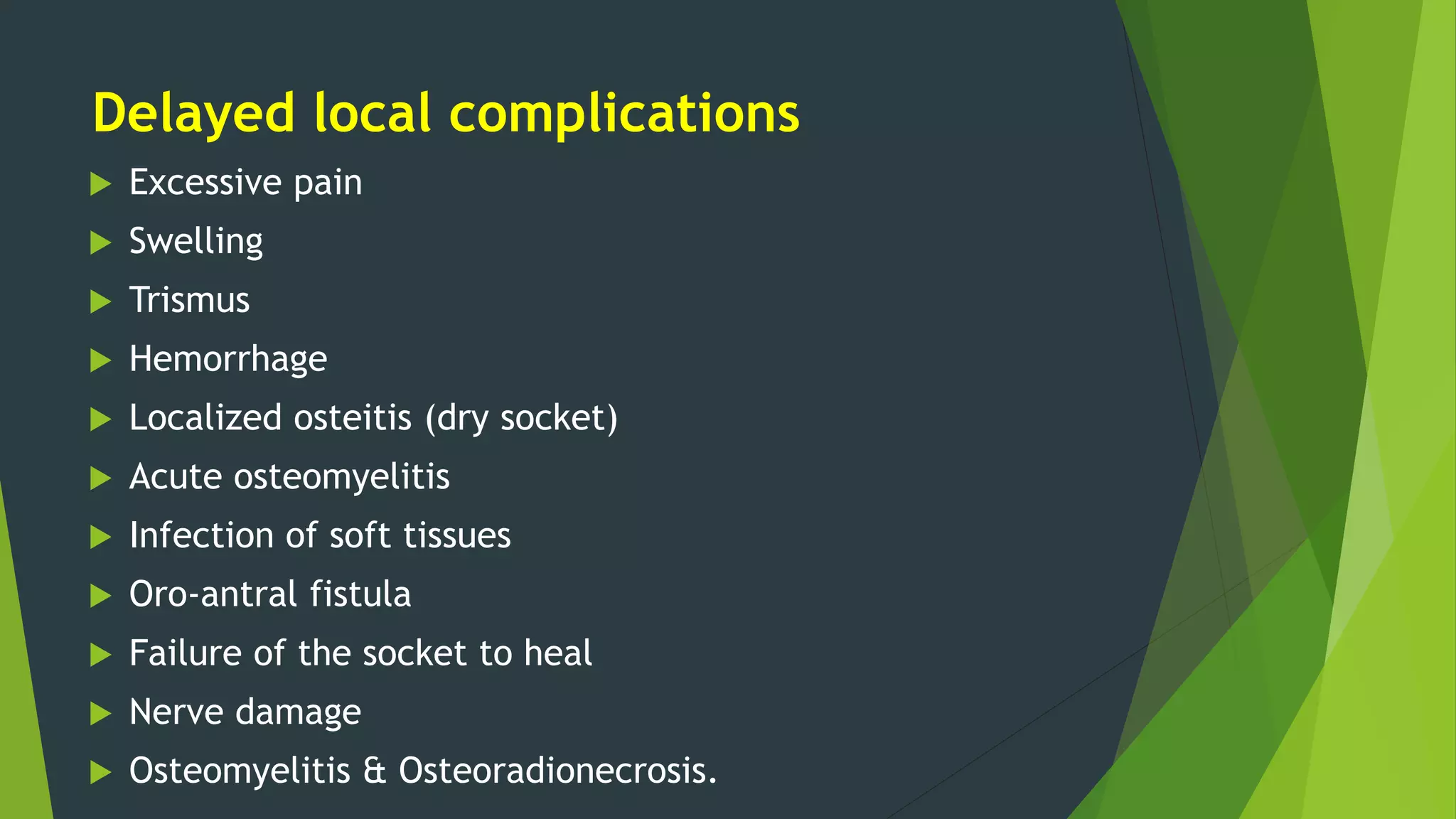 Delayed local complications

Excessive pain
Swelling
Trismus
Hemorrhage
Localized osteitis (dry socket)
Acute osteomyelitis
Infection of soft tissues
Oro-antral fistula
Failure of the socket to heal
Nerve damage
Osteomyelitis & Osteoradionecrosis.